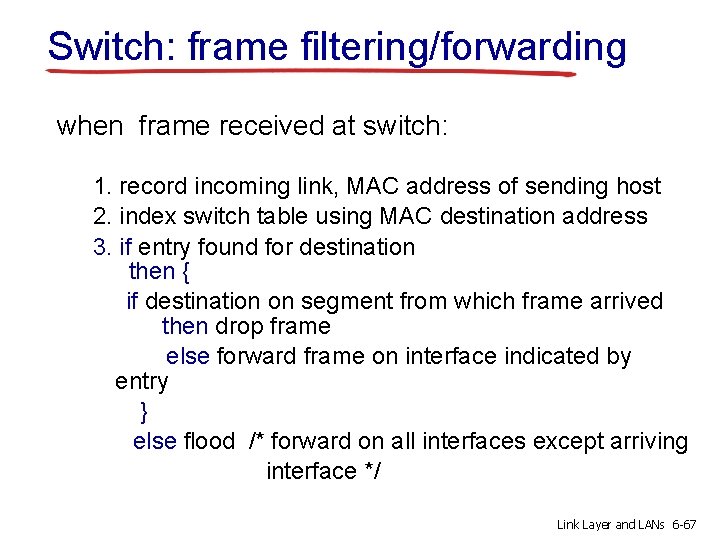 Switch: frame filtering/forwarding

when frame received at switch:

1. record incoming link, MAC address of sending host
2. index switch table using MAC destination address
3. if entry found for destination
then {
if destination on segment from which frame arrived
then drop frame
else forward frame on interface indicated by entry
}
else flood /* forward on all interfaces except arriving interface */

Link Layer and LANs 6-67